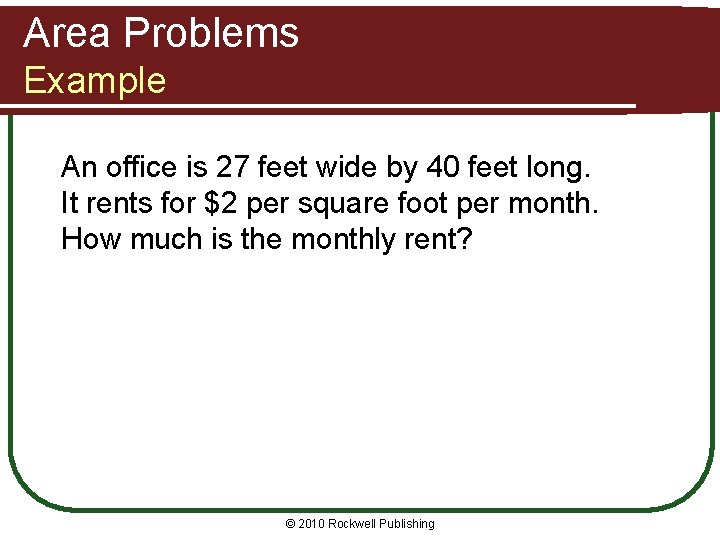 Area Problems
Example

An office is 27 feet wide by 40 feet long. It rents for \$2 per square foot per month. How much is the monthly rent?

© 2010 Rockwell Publishing